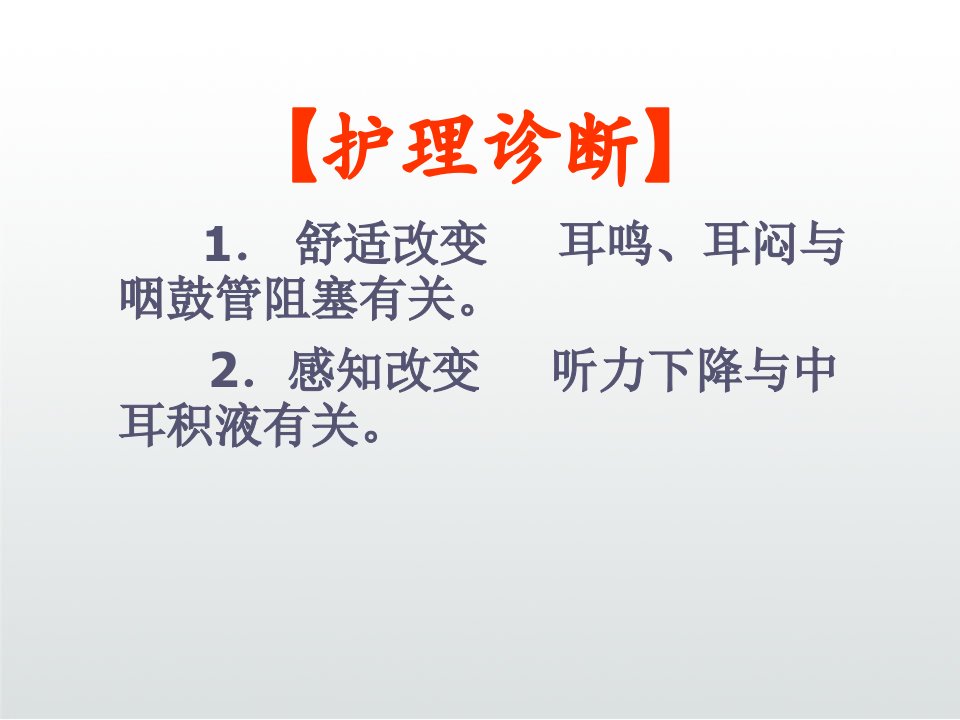 【护理诊断】

1. 舒适改变　耳鸣、耳闷与咽鼓管阻塞有关。

2. 感知改变　听力下降与中耳积液有关。